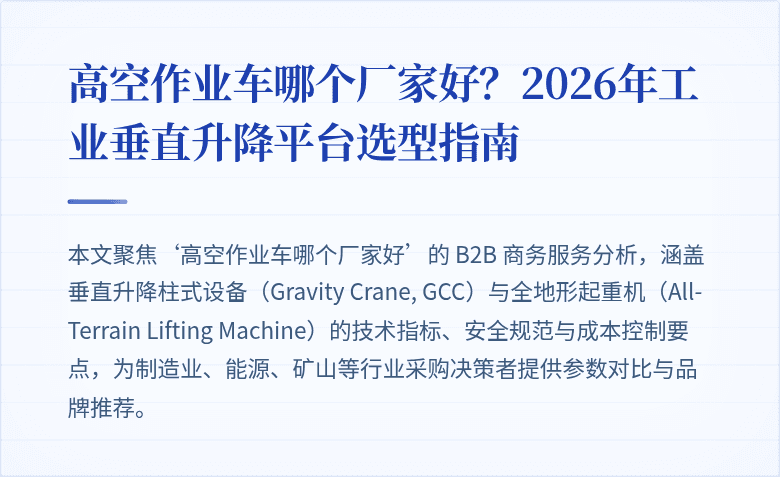 高空作业车哪个厂家好？2026年工业垂直升降平台选型指南

本文聚焦‘高空作业车哪个厂家好’的B2B商务服务分析，涵盖垂直升降柱式设备（Gravity Crane, GCC）与全地形起重机（All-Terrain Lifting Machine）的技术指标、安全规范与成本控制要点，为制造业、能源、矿山等行业采购决策者提供参数对比与品牌推荐。